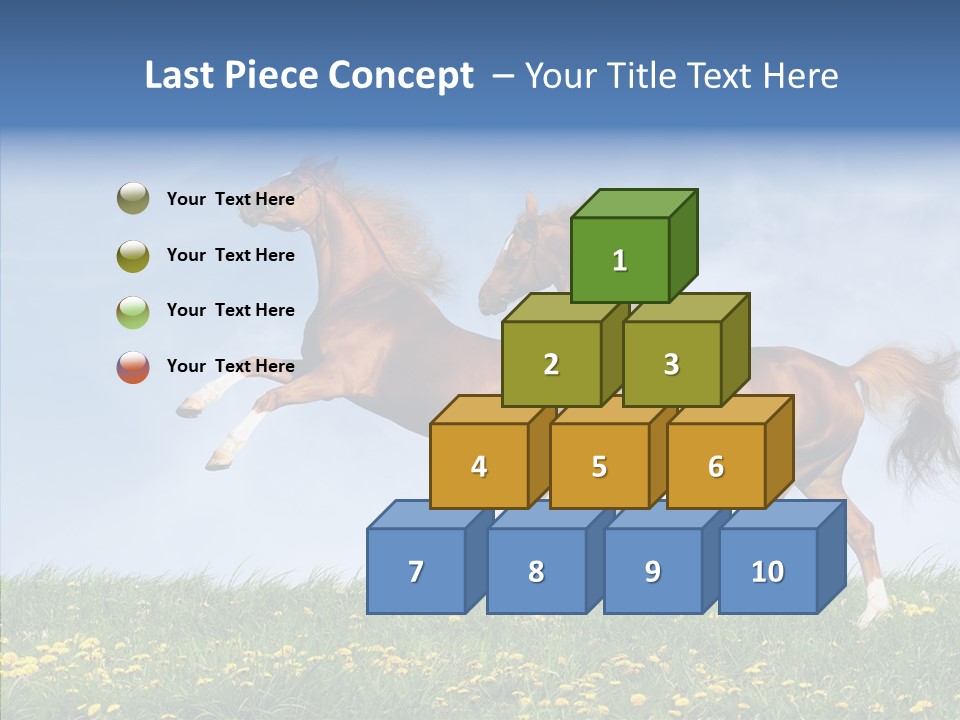 Last Piece Concept – Your Title Text Here

Your Text Here

Your Text Here

Your Text Here

Your Text Here

1

2

3

4

5

6

7

8

9

10